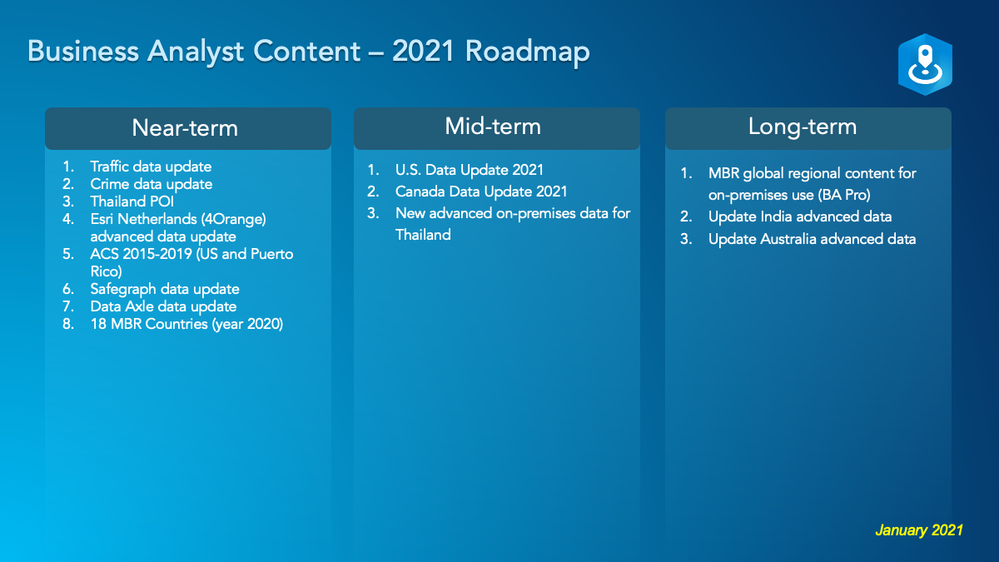 Business Analyst Content – 2021 Roadmap

Near-term

1. Traffic data update
2. Crime data update
3. Thailand POI
4. Esri Netherlands (4Orange) advanced data update
5. ACS 2015-2019 (US and Puerto Rico)
6. Safegraph data update
7. Data Axle data update
8. 18 MBR Countries (year 2020)

Mid-term

1. U.S. Data Update 2021
2. Canada Data Update 2021
3. New advanced on-premises data for Thailand

Long-term

1. MBR global regional content for on-premises use (BA Pro)
2. Update India advanced data
3. Update Australia advanced data

January 2021